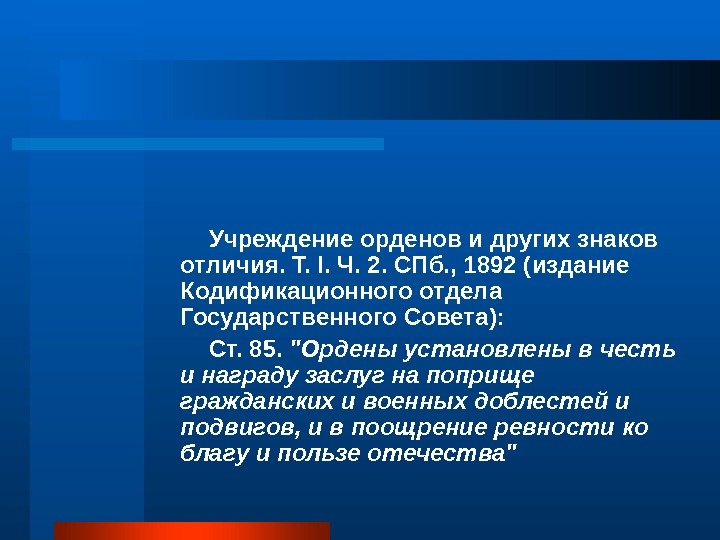 Учреждение орденов и других знаков отличия. Т. I. Ч. 2. СПб., 1892 (издание Кодификационного отдела Государственного Совета):

Ст. 85. "Ордены установлены в честь и награду заслуг на поприще гражданских и военных доблестей и подвигов, и в поощрение ревности ко благу и пользе отечества"